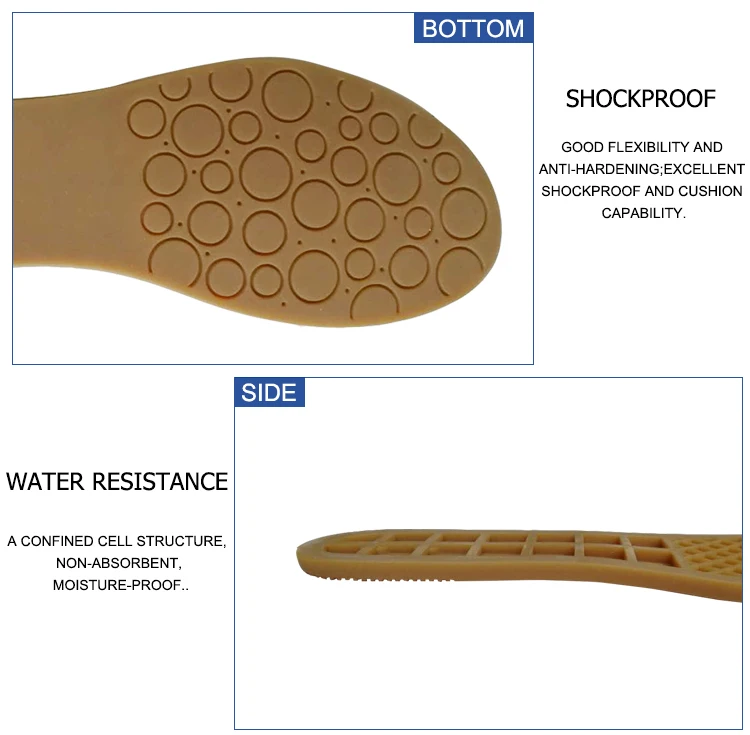 BOTTOM

SHOCKPROOF

GOOD FLEXIBILITY AND ANTI-HARDENING;EXCELLENT SHOCKPROOF AND CUSHION CAPABILITY.

SIDE

WATER RESISTANCE

A CONFINED CELL STRUCTURE, NON-ABSORBENT, MOISTURE-PROOF..